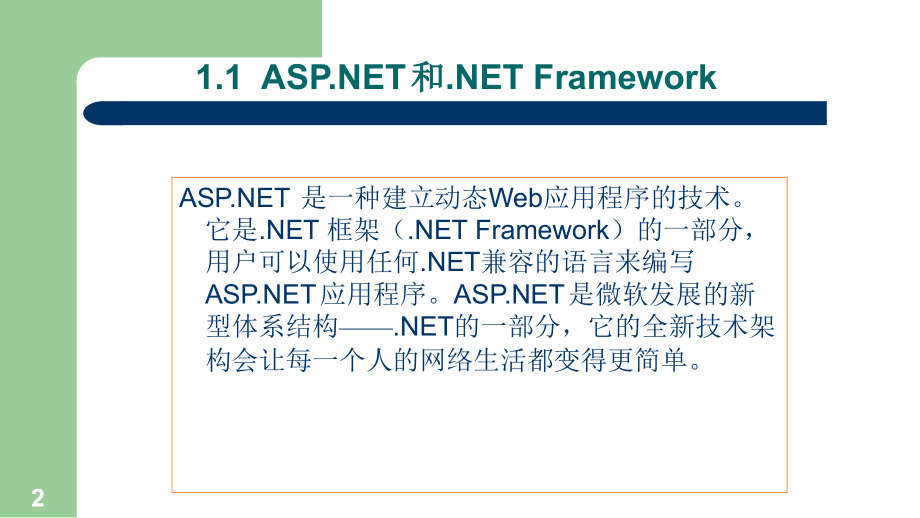 1.1 ASP.NET和.NET Framework

ASP.NET 是一种建立动态Web应用程序的技术。它是.NET 框架（.NET Framework）的一部分，用户可以使用任何.NET兼容的语言来编写ASP.NET应用程序。ASP.NET是微软发展的新型体系结构——.NET的一部分，它的全新技术架构会让每一个人的网络生活都变得更简单。

2